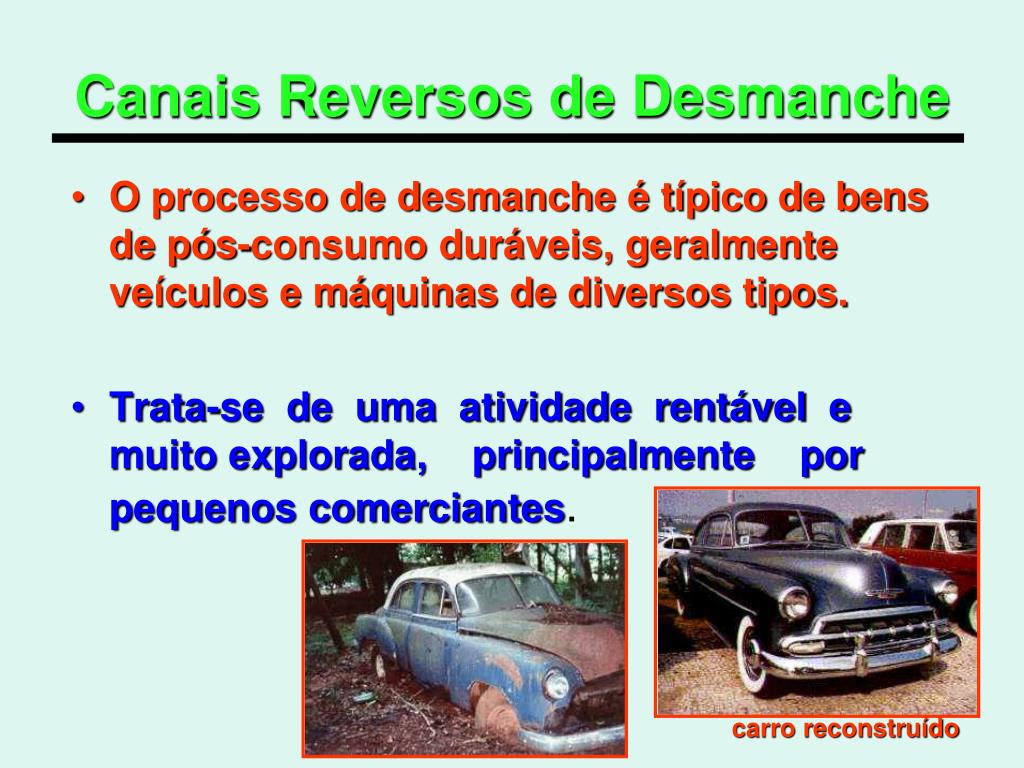 Canais Reversos de Desmanche

• O processo de desmanche é típico de bens de pós-consumo duráveis, geralmente veículos e máquinas de diversos tipos.

• Trata-se de uma atividade rentável e muito explorada, principalmente por pequenos comerciantes.

carro reconstruído